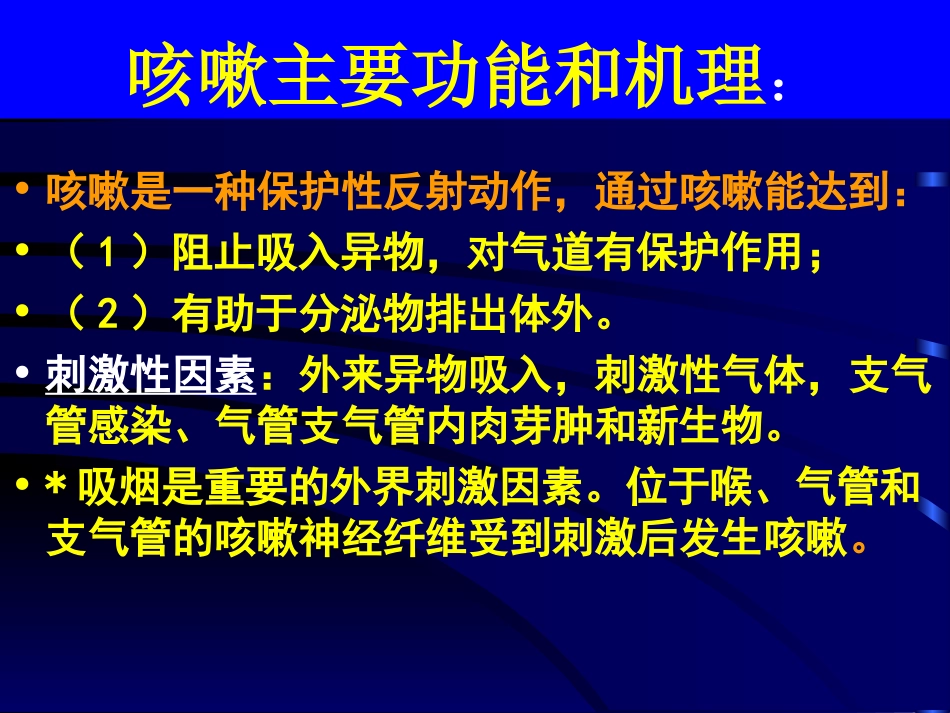 咳嗽主要功能和机理：

• 咳嗽是一种保护性反射动作，通过咳嗽能达到：
• （1）阻止吸入异物，对气道有保护作用；
• （2）有助于分泌物排出体外。
• 刺激性因素：外来异物吸入，刺激性气体，支气管感染、气管支气管内肉芽肿和新生物。
• ＊吸烟是重要的外界刺激因素。位于喉、气管和支气管的咳嗽神经纤维受到刺激后发生咳嗽。